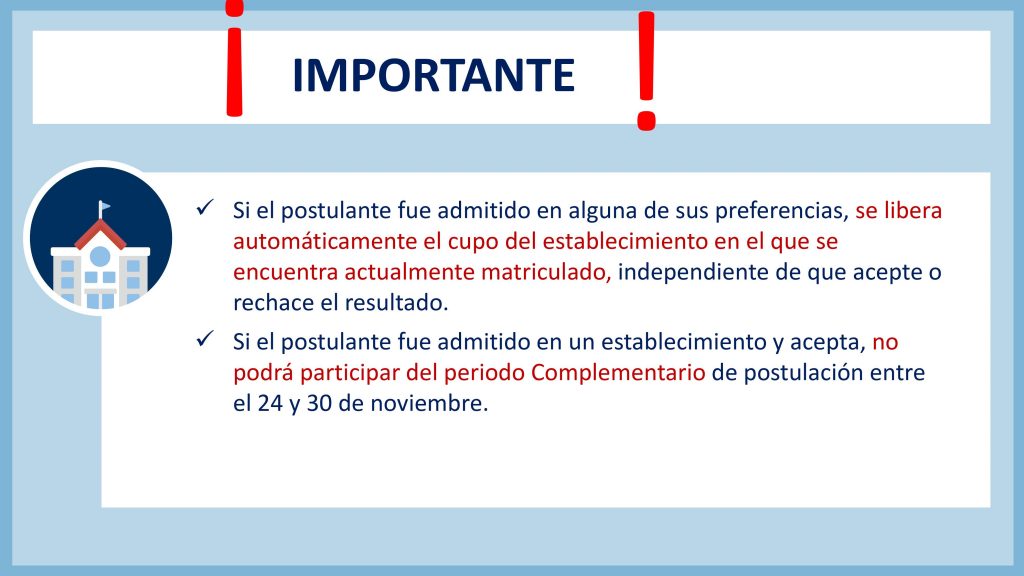 ¡ IMPORTANTE !

✓ Si el postulante fue admitido en alguna de sus preferencias, se libera automáticamente el cupo del establecimiento en el que se encuentra actualmente matriculado, independiente de que acepte o rechace el resultado.

✓ Si el postulante fue admitido en un establecimiento y acepta, no podrá participar del periodo Complementario de postulación entre el 24 y 30 de noviembre.